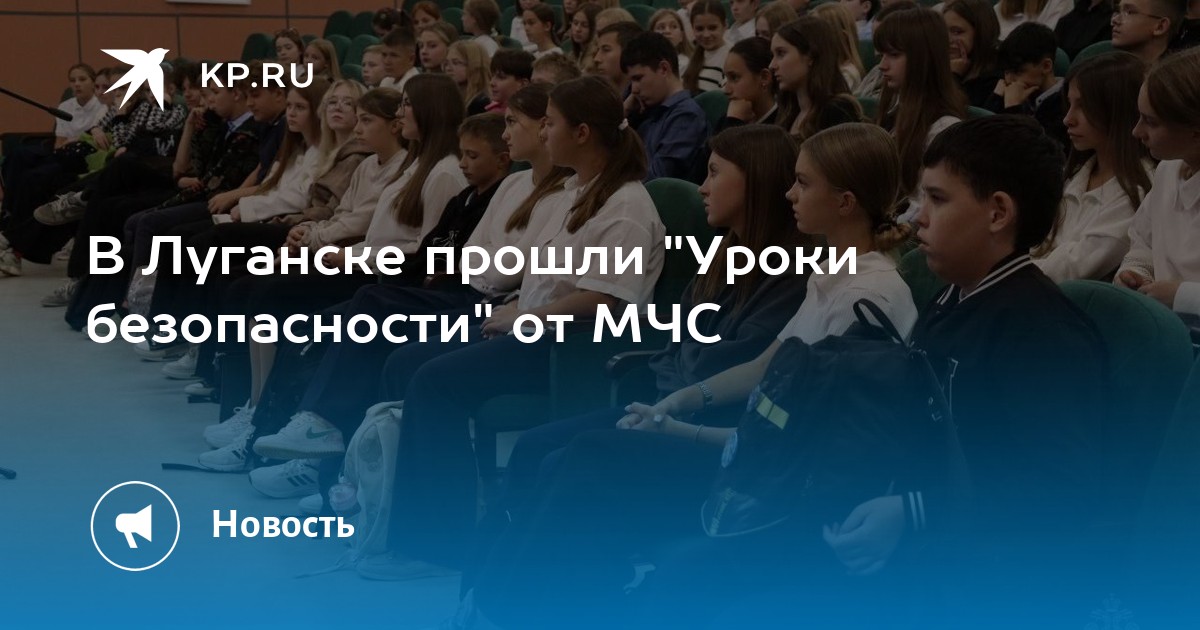 KP.RU

В Луганске прошли "Уроки безопасности" от МЧС

Новость